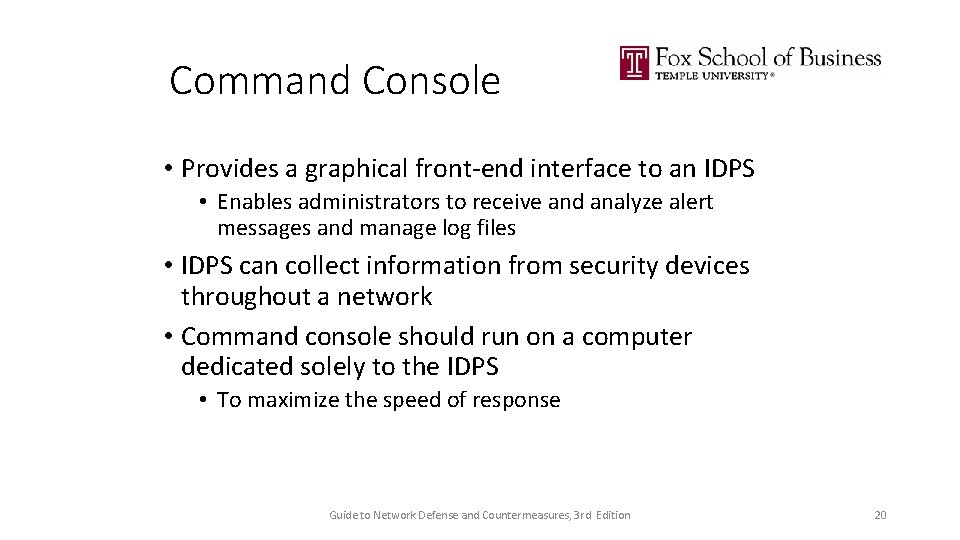 Command Console

Fox School of Business
TEMPLE UNIVERSITY®

• Provides a graphical front-end interface to an IDPS
  • Enables administrators to receive and analyze alert messages and manage log files
• IDPS can collect information from security devices throughout a network
• Command console should run on a computer dedicated solely to the IDPS
  • To maximize the speed of response

Guide to Network Defense and Countermeasures, 3rd Edition

20